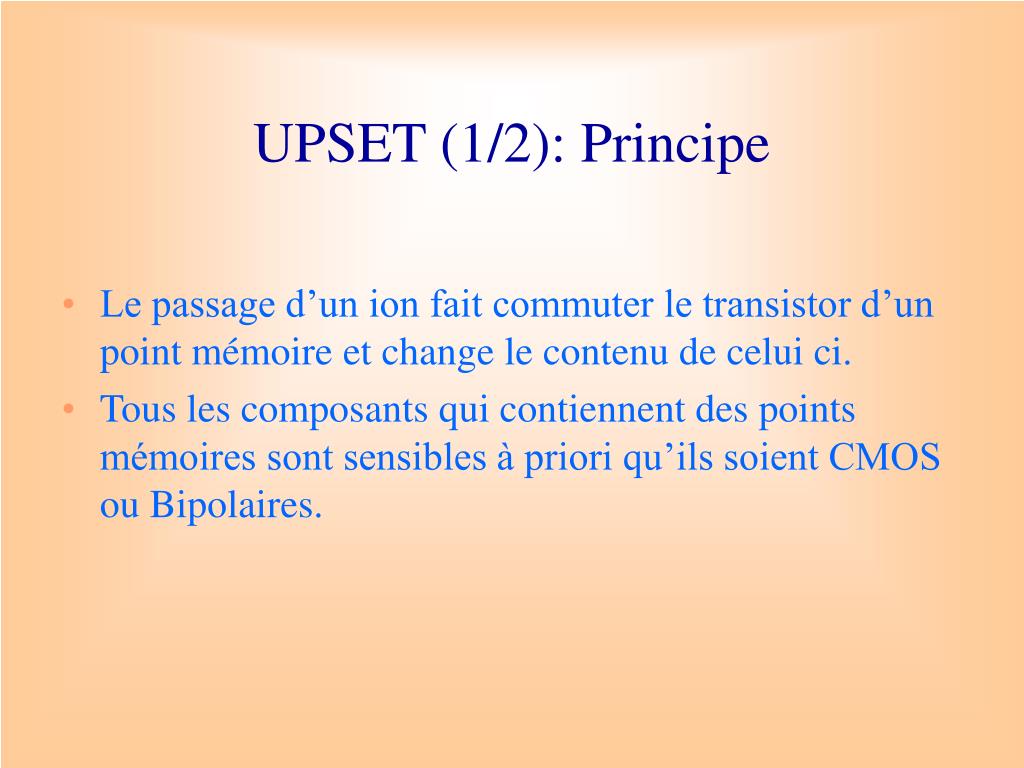 UPSET (1/2): Principe

• Le passage d’un ion fait commuter le transistor d’un point mémoire et change le contenu de celui ci.
• Tous les composants qui contiennent des points mémoires sont sensibles à priori qu’ils soient CMOS ou Bipolaires.